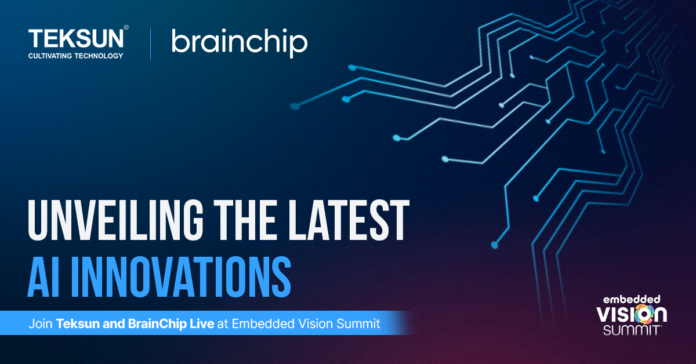 TEKSUN®
CULTIVATING TECHNOLOGY

brainchip

UNVEILING THE LATEST
AI INNOVATIONS

Join Teksun and BrainChip Live at Embedded Vision Summit

embedded
VISION
SUMMIT